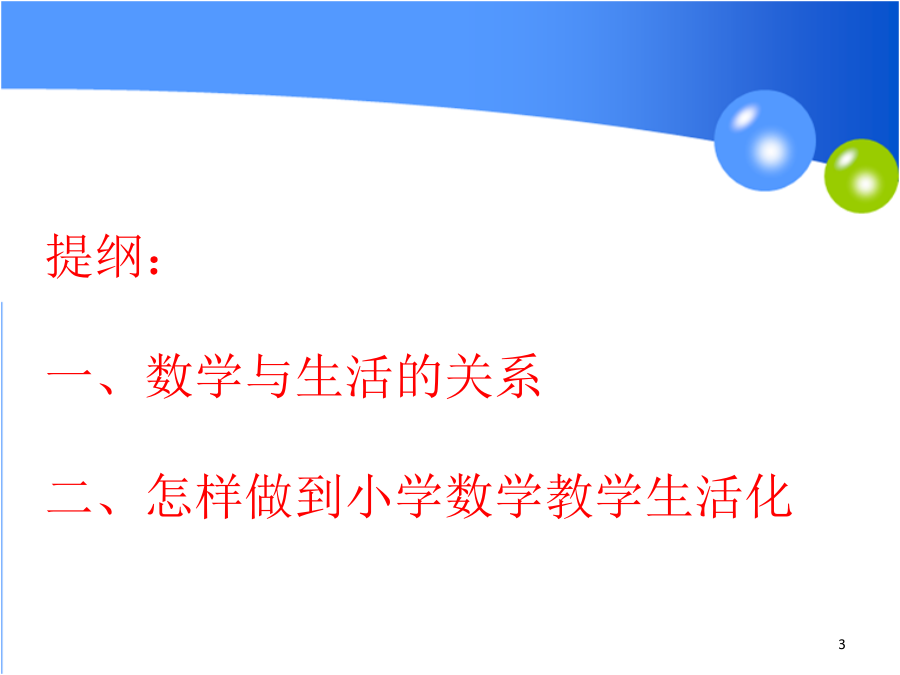 提纲：

一、数学与生活的关系

二、怎样做到小学数学教学生活化

3